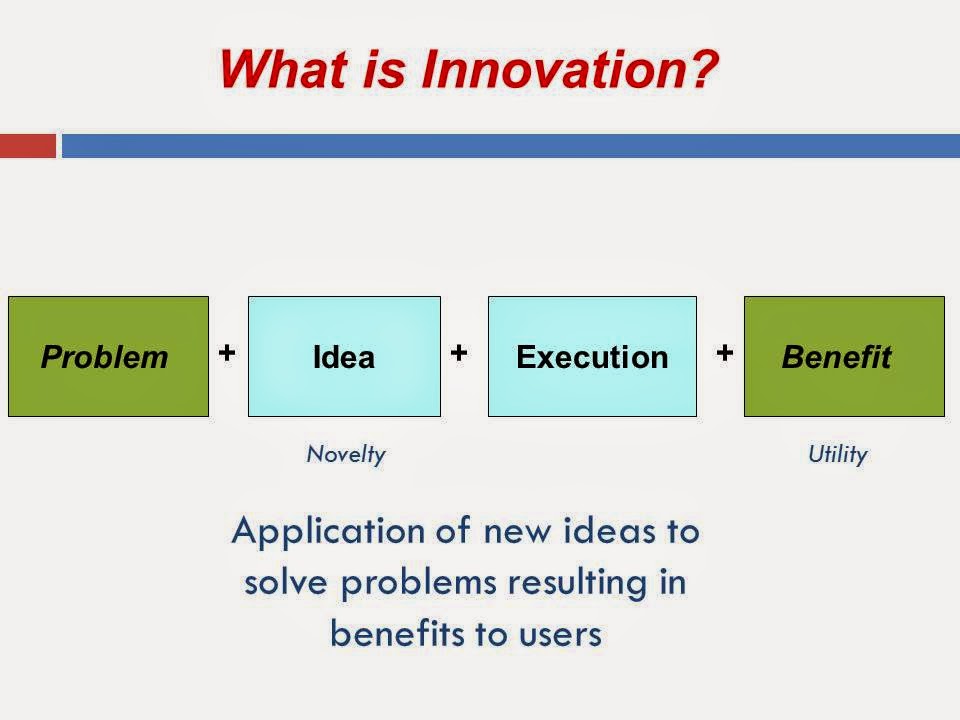 What is Innovation?

Problem + Idea + Execution + Benefit

Novelty

Utility

Application of new ideas to solve problems resulting in benefits to users